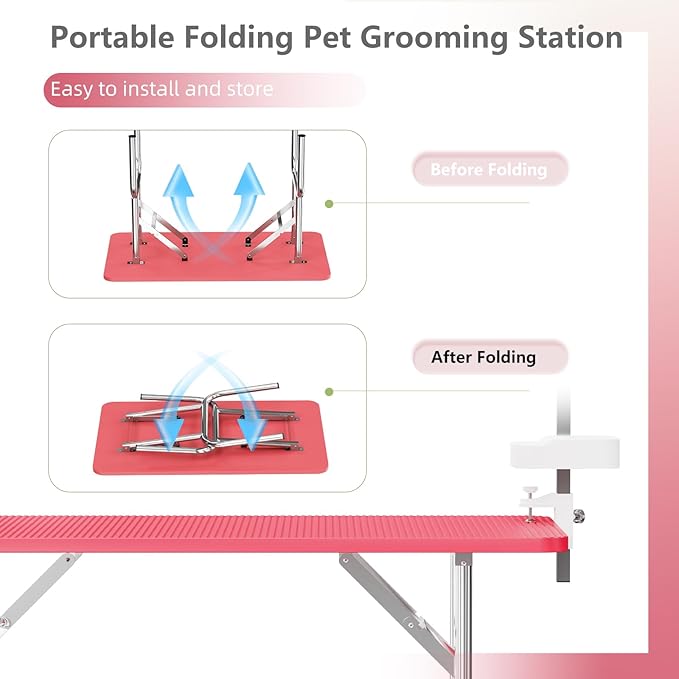 Portable Folding Pet Grooming Station

Easy to install and store

Before Folding

After Folding